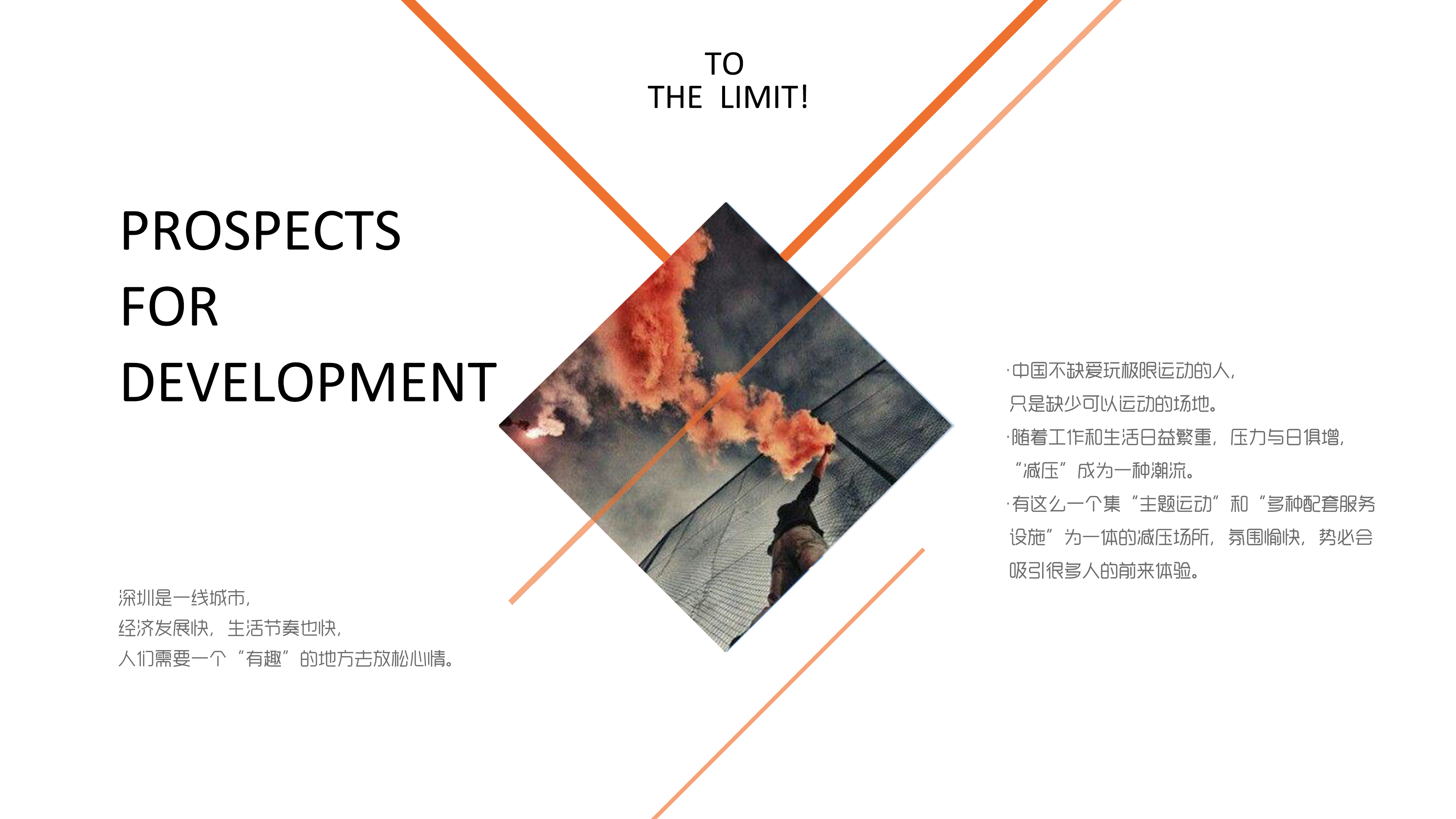 TO
THE LIMIT!

PROSPECTS
FOR
DEVELOPMENT

深圳是一线城市,
经济发展快,生活节奏也快,
人们需要一个“有趣”的地方去放松心情。

·中国不缺爱玩极限运动的人,
只是缺少可以运动的场地。
·随着工作和生活日益繁重,压力与日俱增,
“减压”成为一种潮流。
·有这么一个集“主题运动”和“多种配套服务设施”为一体的减压场所,氛围愉快,势必会吸引很多人的前来体验。